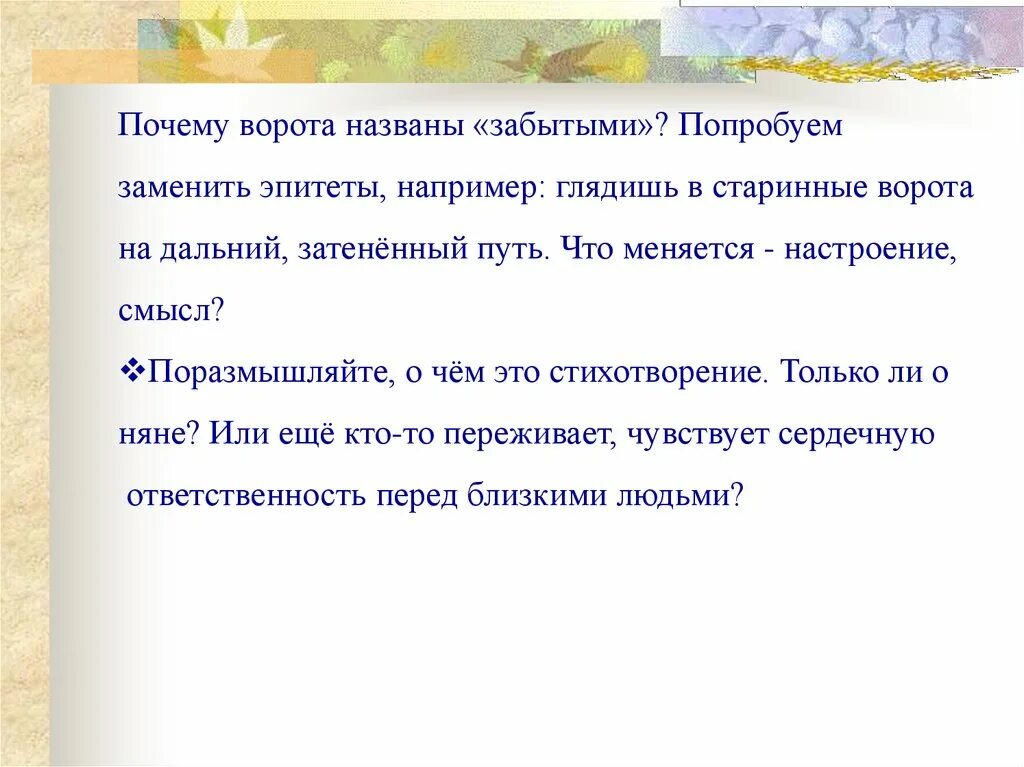 Почему ворота названы «забытыми»? Попробуем заменить эпитеты, например: глядишь в старинные ворота на дальний, затенённый путь. Что меняется - настроение, смысл?

❖Поразмышляйте, о чём это стихотворение. Только ли о няне? Или ещё кто-то переживает, чувствует сердечную ответственность перед близкими людьми?